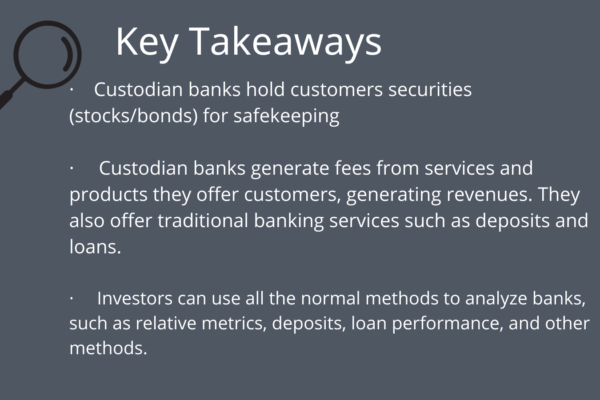 Key Takeaways

· Custodian banks hold customers securities (stocks/bonds) for safekeeping

· Custodian banks generate fees from services and products they offer customers, generating revenues. They also offer traditional banking services such as deposits and loans.

· Investors can use all the normal methods to analyze banks, such as relative metrics, deposits, loan performance, and other methods.